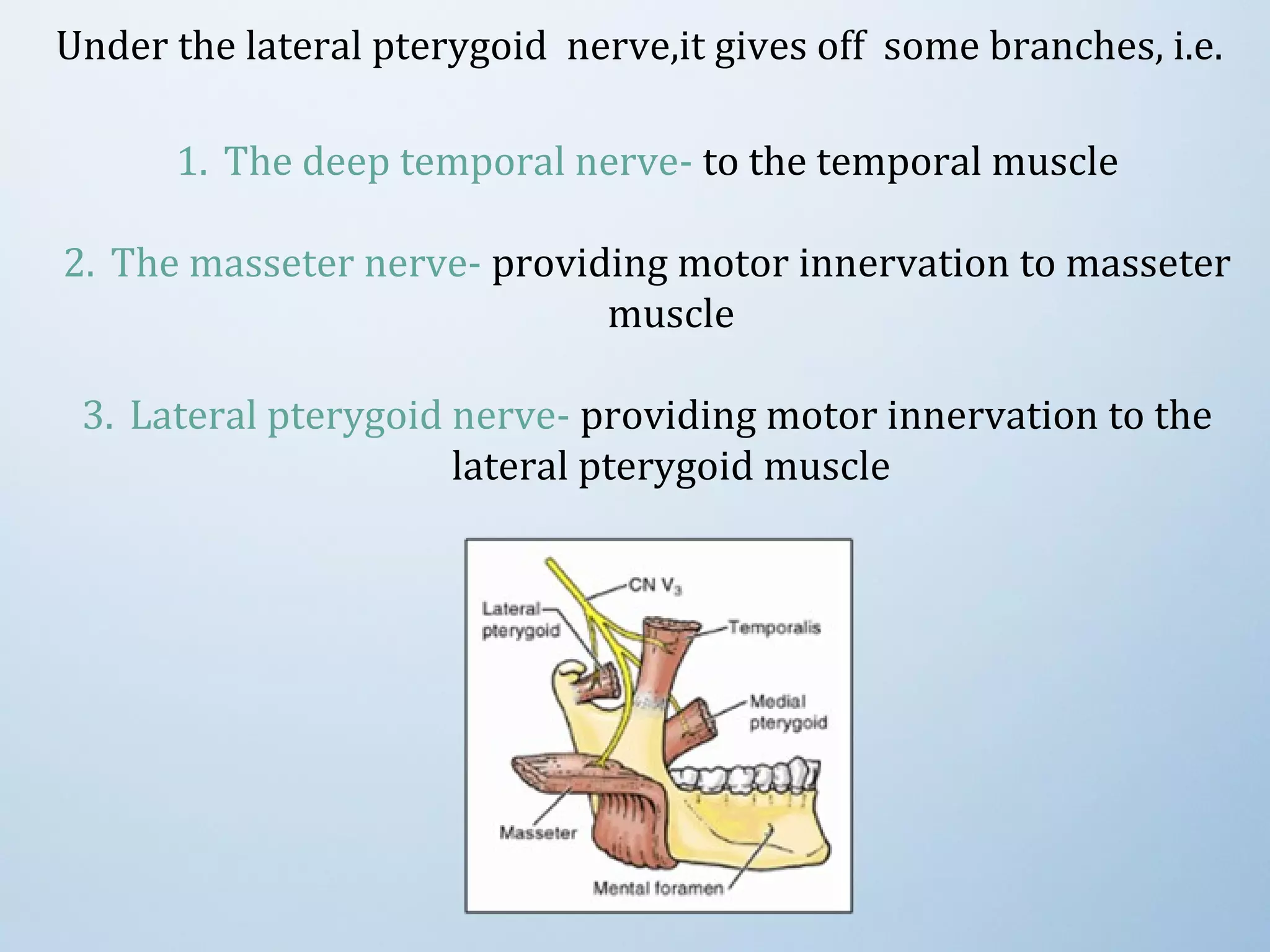 Under the lateral pterygoid nerve,it gives off some branches, i.e.

1. The deep temporal nerve- to the temporal muscle

2. The masseter nerve- providing motor innervation to masseter muscle

3. Lateral pterygoid nerve- providing motor innervation to the lateral pterygoid muscle

CN $V_3$
Lateral pterygoid
Temporalis
Medial pterygoid
Masseter
Mental foramen